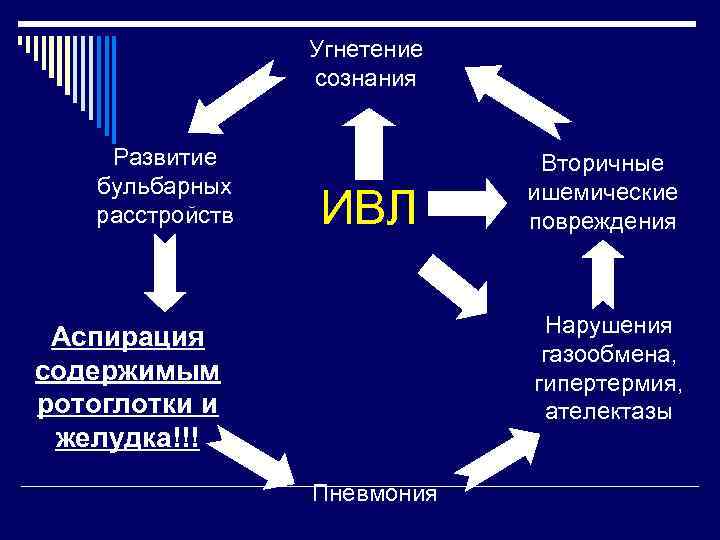 Угнетение сознания

Развитие бульбарных расстройств

ИВЛ

Вторичные ишемические повреждения

Аспирация содержимым ротоглотки и желудка!!!

Нарушения газообмена, гипертермия, ателектазы

Пневмония